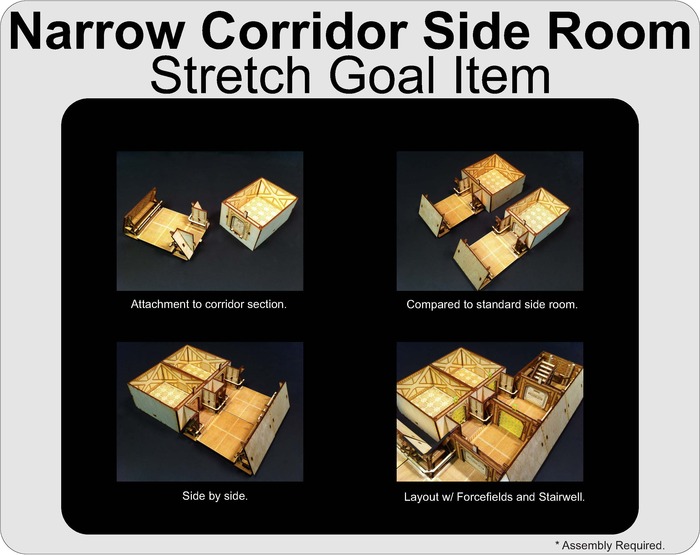 Narrow Corridor Side Room
Stretch Goal Item

Attachment to corridor section.

Compared to standard side room.

Side by side.

Layout w/ Forcefields and Stairwell.

* Assembly Required.